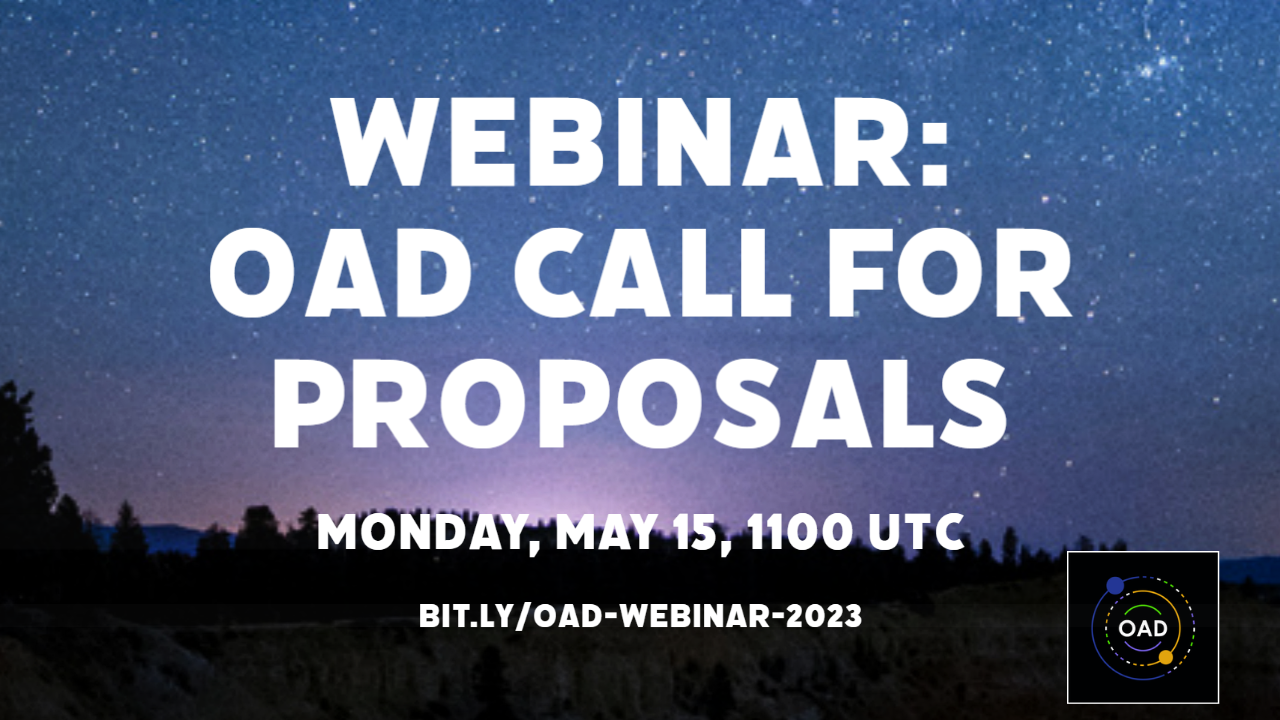 WEBINAR:
OAD CALL FOR PROPOSALS

MONDAY, MAY 15, 1100 UTC

BIT.LY/OAD-WEBINAR-2023

OAD